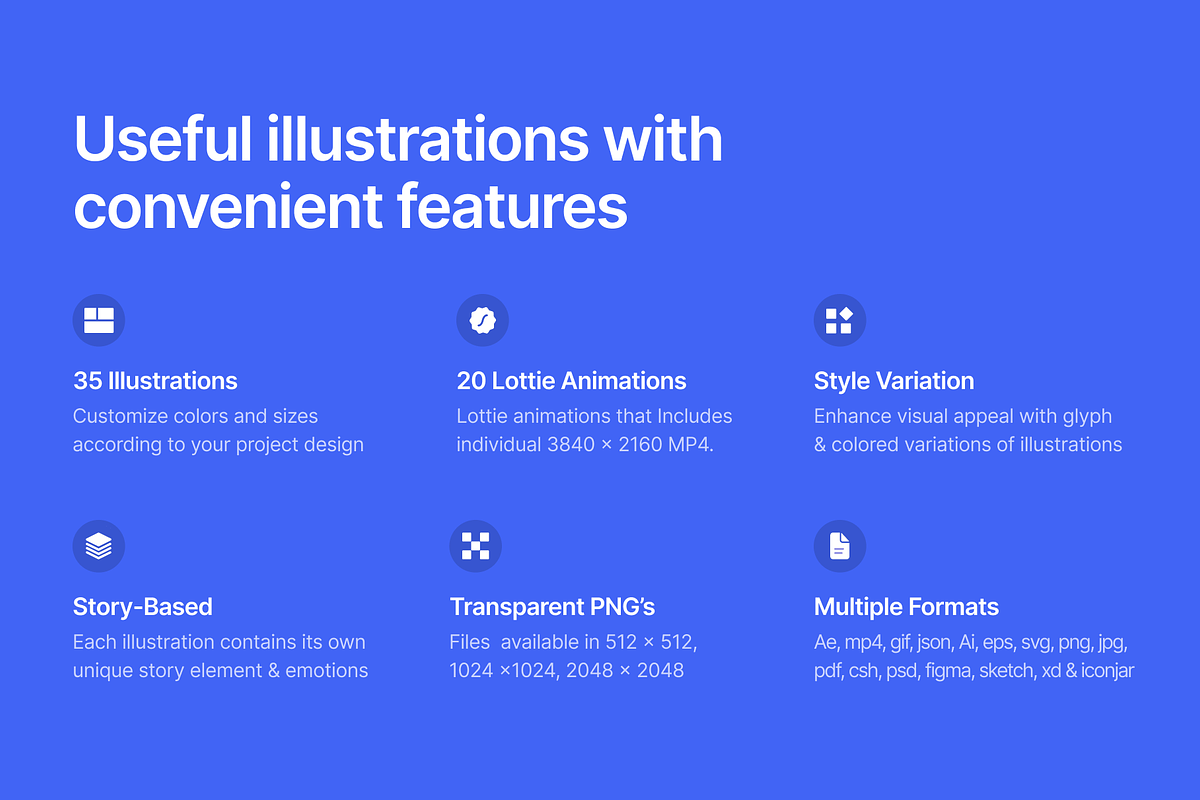 Useful illustrations with convenient features

35 Illustrations
Customize colors and sizes according to your project design

20 Lottie Animations
Lottie animations that Includes individual 3840 × 2160 MP4.

Style Variation
Enhance visual appeal with glyph & colored variations of illustrations

Story-Based
Each illustration contains its own unique story element & emotions

Transparent PNG's
Files available in 512 × 512, 1024 ×1024, 2048 × 2048

Multiple Formats
Ae, mp4, gif, json, Ai, eps, svg, png, jpg, pdf, csh, psd, figma, sketch, xd & iconjar